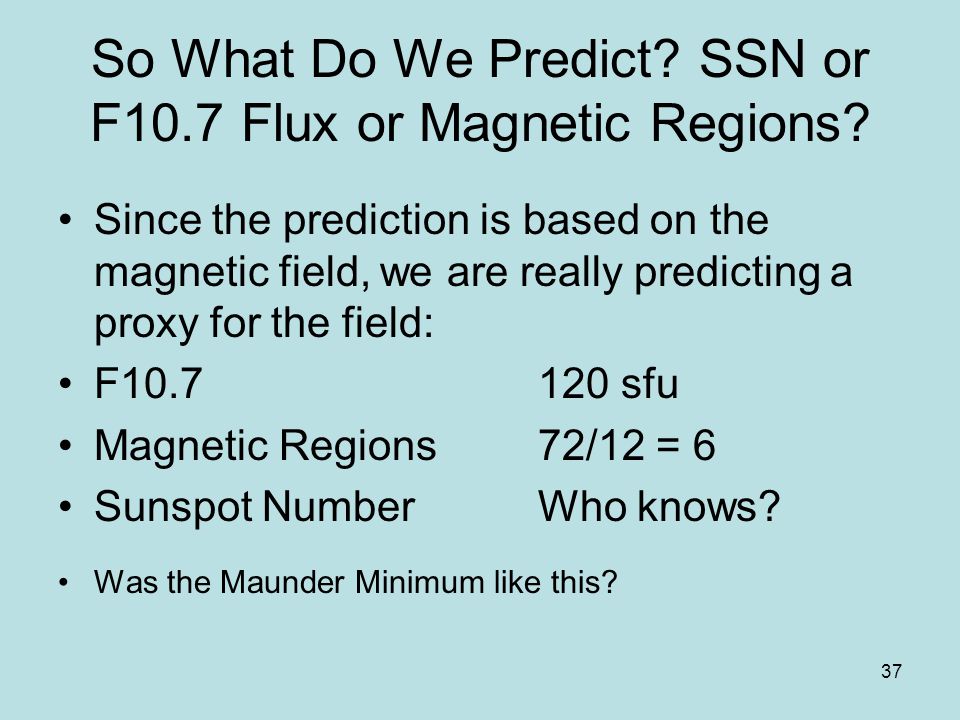 So What Do We Predict? SSN or F10.7 Flux or Magnetic Regions?

• Since the prediction is based on the magnetic field, we are really predicting a proxy for the field:
• F10.7 120 sfu
• Magnetic Regions 72/12 = 6
• Sunspot Number Who knows?

• Was the Maunder Minimum like this?

37